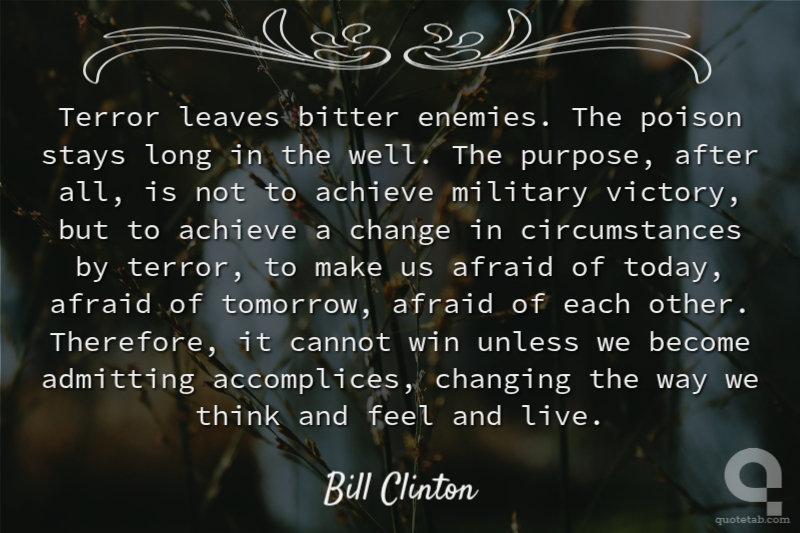 Terror leaves bitter enemies. The poison stays long in the well. The purpose, after all, is not to achieve military victory, but to achieve a change in circumstances by terror, to make us afraid of today, afraid of tomorrow, afraid of each other. Therefore, it cannot win unless we become admitting accomplices, changing the way we think and feel and live.

Bill Clinton

quotetab.com